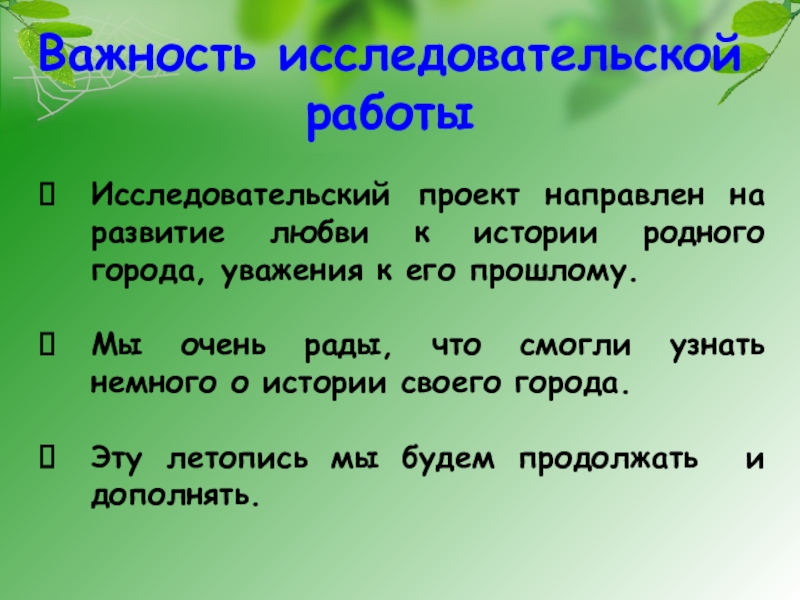 Важность исследовательской работы

 Исследовательский проект направлен на развитие любви к истории родного города, уважения к его прошлому.

 Мы очень рады, что смогли узнать немного о истории своего города.

 Эту летопись мы будем продолжать и дополнять.